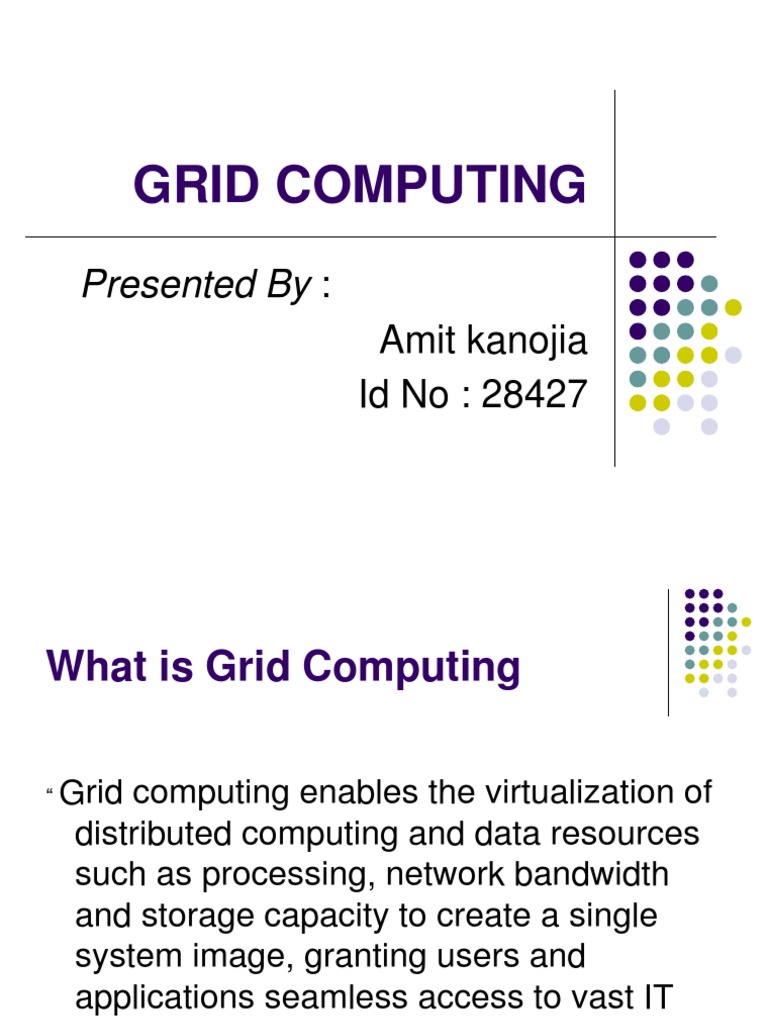 GRID COMPUTING

Presented By :

Amit kanojia

Id No : 28427

What is Grid Computing

“ Grid computing enables the virtualization of distributed computing and data resources such as processing, network bandwidth and storage capacity to create a single system image, granting users and applications seamless access to vast IT